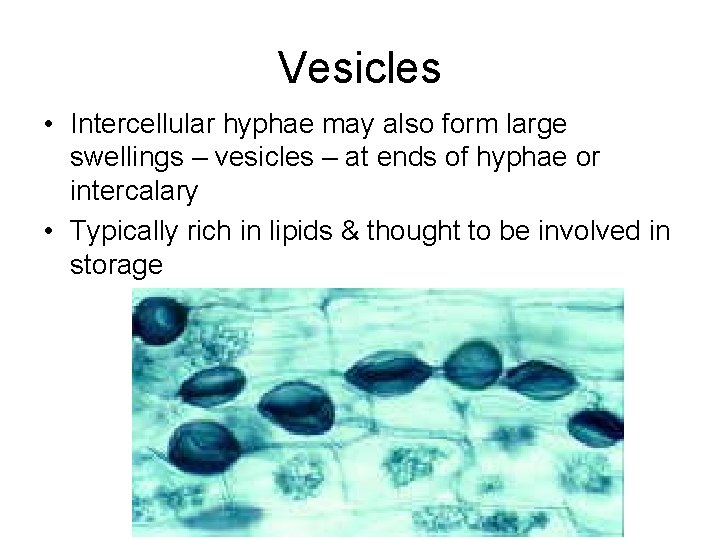 Vesicles

• Intercellular hyphae may also form large swellings – vesicles – at ends of hyphae or intercalary

• Typically rich in lipids & thought to be involved in storage